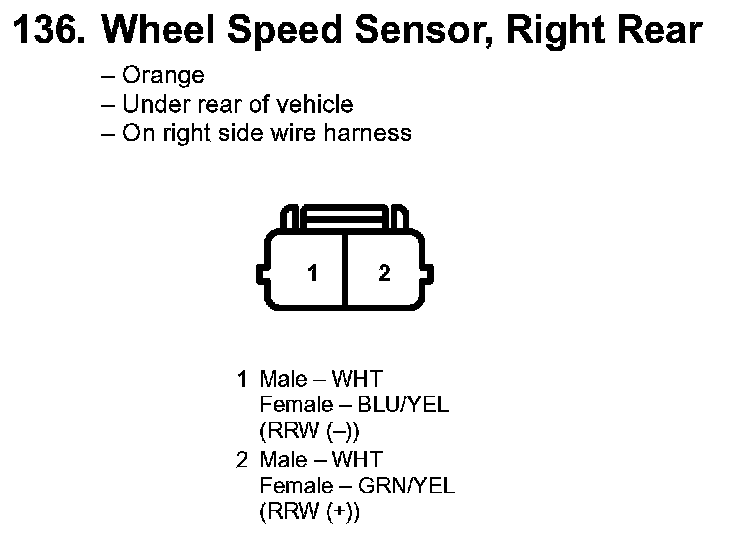 136. Wheel Speed Sensor, Right Rear

– Orange
– Under rear of vehicle
– On right side wire harness

1
2

1 Male – WHT
Female – BLU/YEL
(RRW (–))
2 Male – WHT
Female – GRN/YEL
(RRW (+))